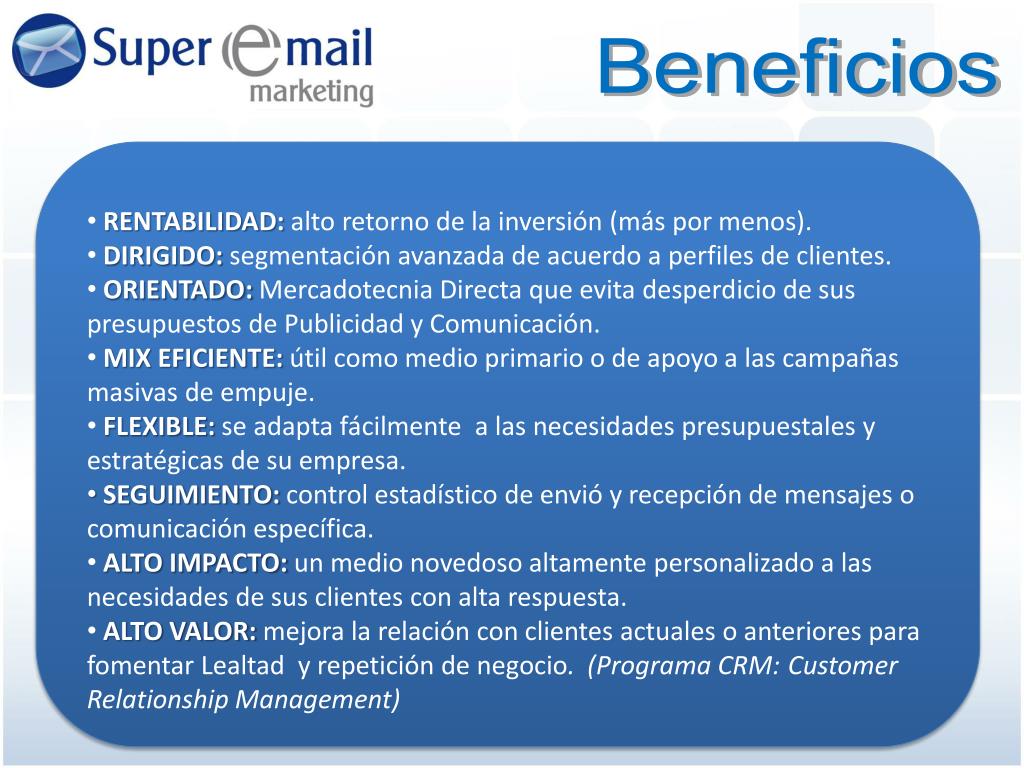 Super email marketing

Beneficios

• RENTABILIDAD: alto retorno de la inversión (más por menos).
• DIRIGIDO: segmentación avanzada de acuerdo a perfiles de clientes.
• ORIENTADO: Mercadotecnia Directa que evita desperdicio de sus presupuestos de Publicidad y Comunicación.
• MIX EFICIENTE: útil como medio primario o de apoyo a las campañas masivas de empuje.
• FLEXIBLE: se adapta fácilmente a las necesidades presupuestales y estratégicas de su empresa.
• SEGUIMIENTO: control estadístico de envió y recepción de mensajes o comunicación específica.
• ALTO IMPACTO: un medio novedoso altamente personalizado a las necesidades de sus clientes con alta respuesta.
• ALTO VALOR: mejora la relación con clientes actuales o anteriores para fomentar Lealtad y repetición de negocio. (Programa CRM: Customer Relationship Management)